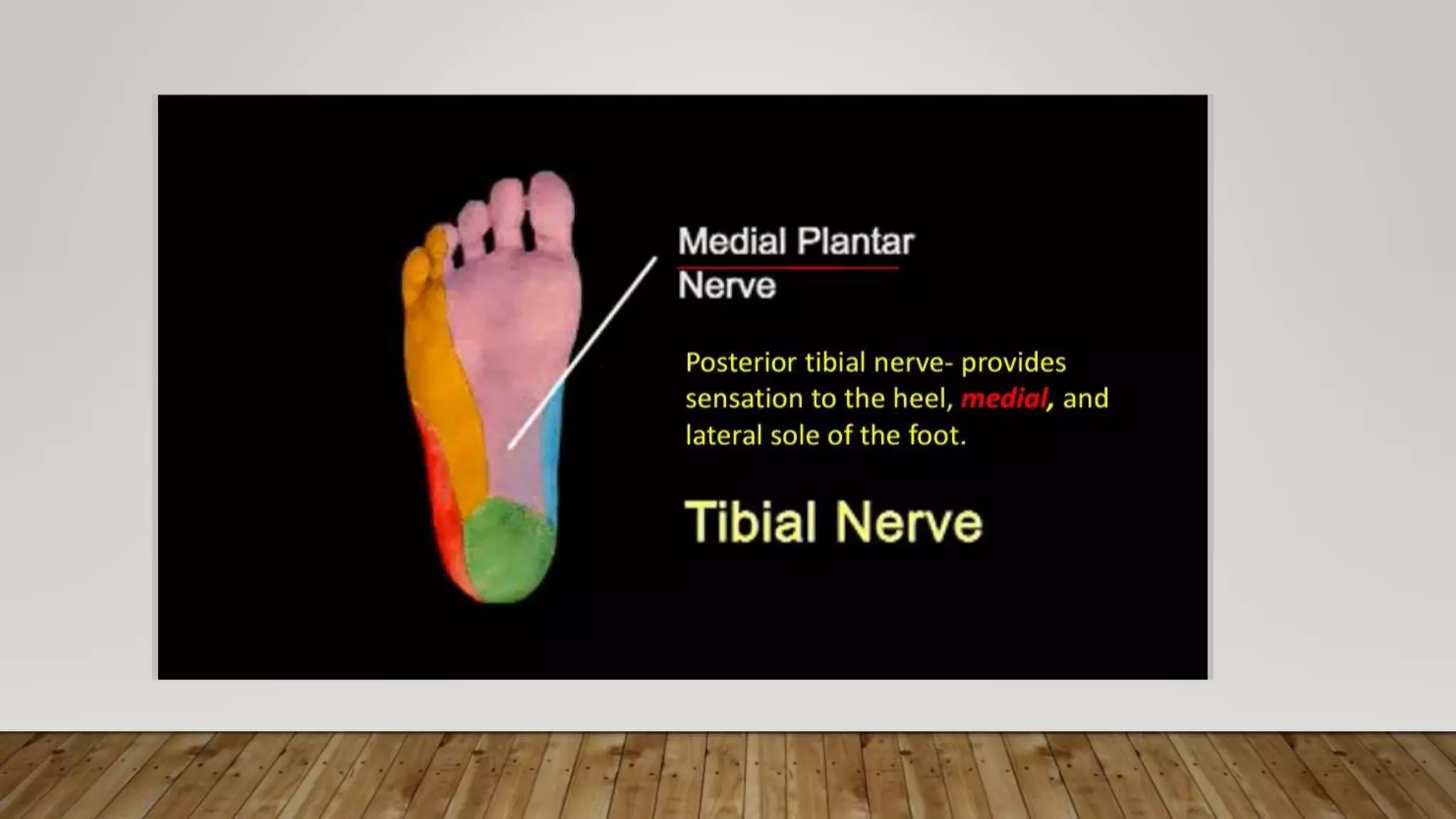 Medial Plantar Nerve

Posterior tibial nerve- provides sensation to the heel, medial, and lateral sole of the foot.

Tibial Nerve